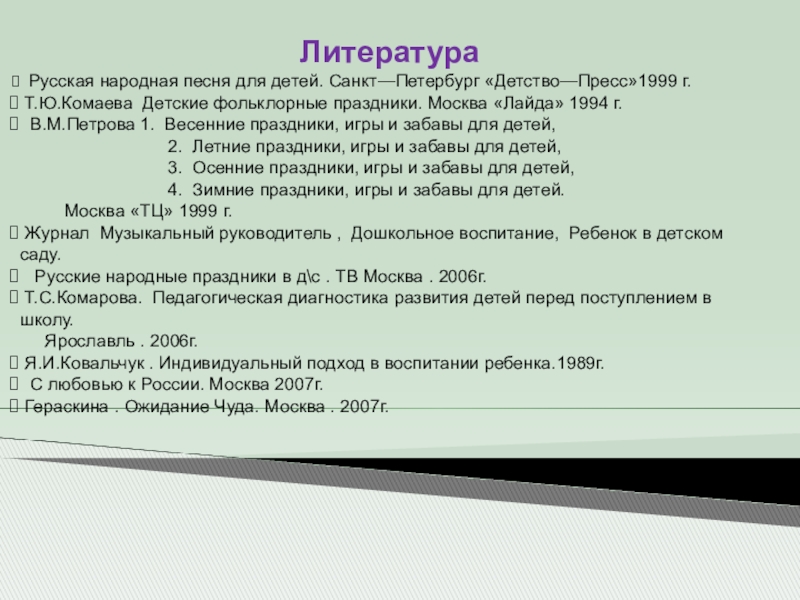 Литература

Русская народная песня для детей. Санкт—Петербург «Детство—Пресс»1999 г.

Т.Ю.Комаева Детские фольклорные праздники. Москва «Лайда» 1994 г.

В.М.Петрова 1. Весенние праздники, игры и забавы для детей,
2. Летние праздники, игры и забавы для детей,
3. Осенние праздники, игры и забавы для детей,
4. Зимние праздники, игры и забавы для детей.
Москва «ТЦ» 1999 г.

Журнал Музыкальный руководитель , Дошкольное воспитание, Ребенок в детском саду.

Русские народные праздники в д\с . ТВ Москва . 2006г.

Т.С.Комарова. Педагогическая диагностика развития детей перед поступлением в школу.
Ярославль . 2006г.

Я.И.Ковальчук . Индивидуальный подход в воспитании ребенка.1989г.

С любовью к России. Москва 2007г.

Гераскина . Ожидание Чуда. Москва . 2007г.